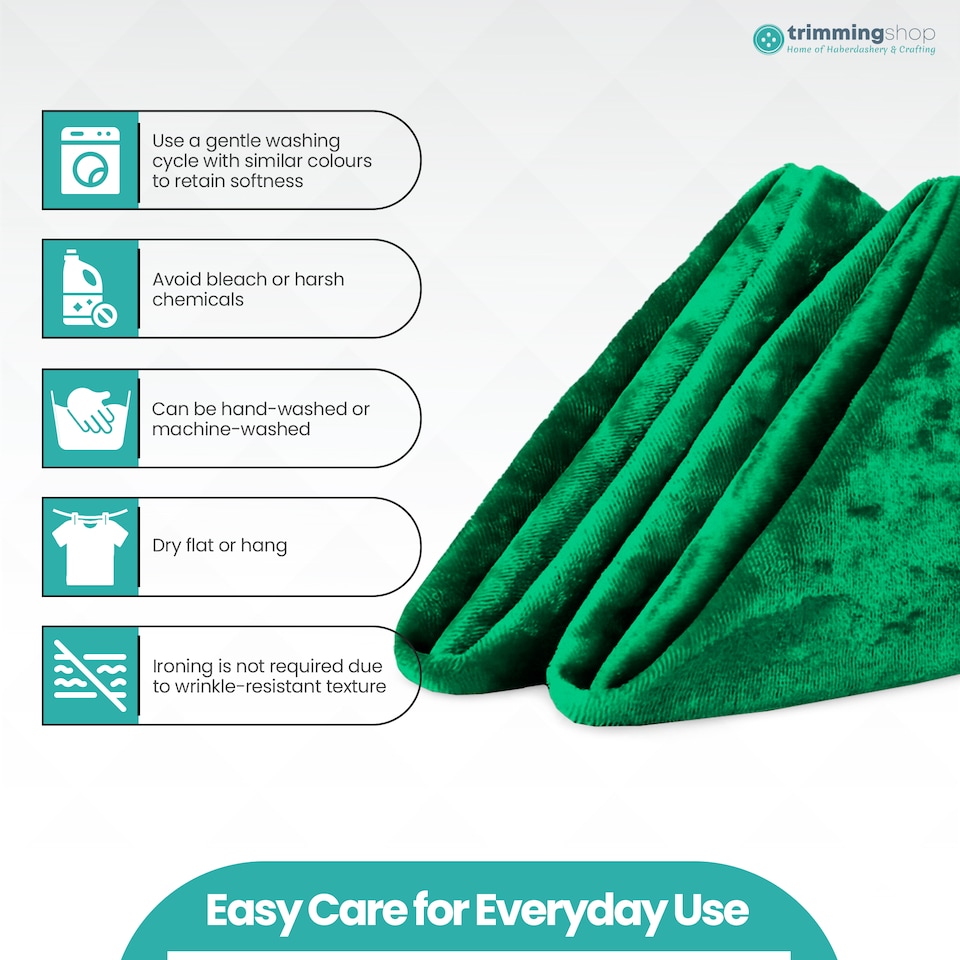 trimmingshop
Home of Haberdashery & Crafting

Use a gentle washing cycle with similar colours to retain softness

Avoid bleach or harsh chemicals

Can be hand-washed or machine-washed

Dry flat or hang

Ironing is not required due to wrinkle-resistant texture

Easy Care for Everyday Use